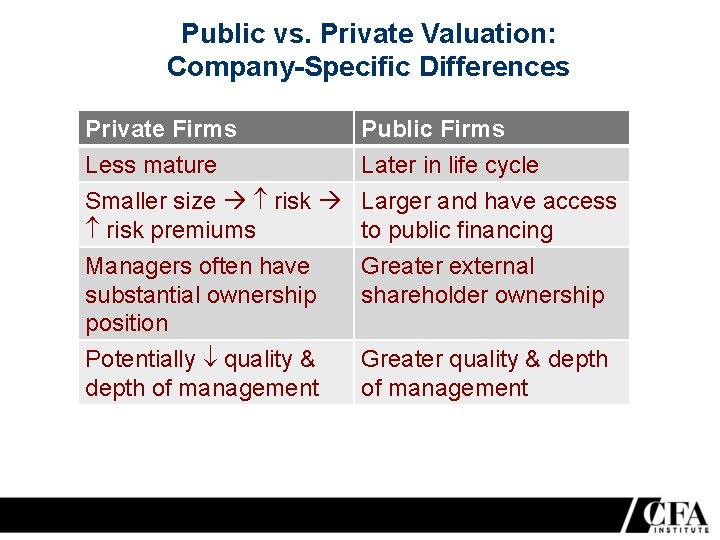 Public vs. Private Valuation: Company-Specific Differences

| Private Firms | Public Firms |
|---|---|
| Less mature | Later in life cycle |
| Smaller size → ↑ risk → ↑ risk premiums | Larger and have access to public financing |
| Managers often have substantial ownership position | Greater external shareholder ownership |
| Potentially ↓ quality & depth of management | Greater quality & depth of management |

CFA INSTITUTE